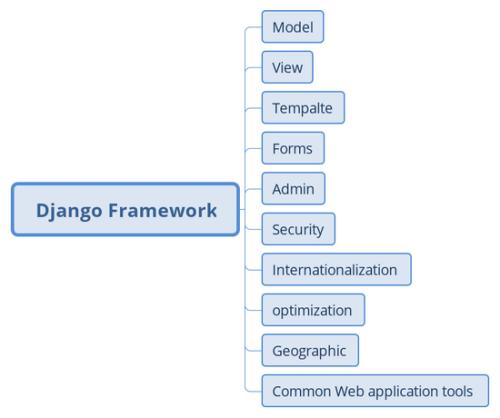 Django Framework

Model

View

Tempalte

Forms

Admin

Security

Internationalization

optimization

Geographic

Common Web application tools